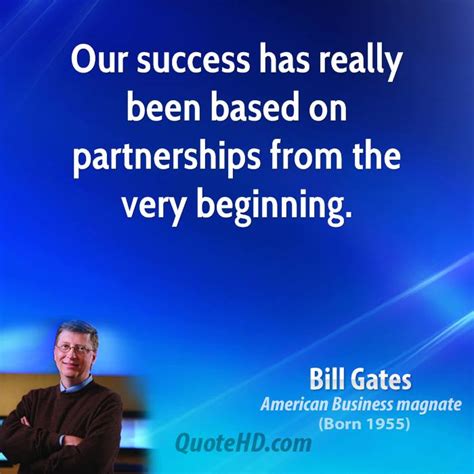 Our success has really been based on partnerships from the very beginning.

Bill Gates
American Business magnate
(Born 1955)

QuoteHD.com